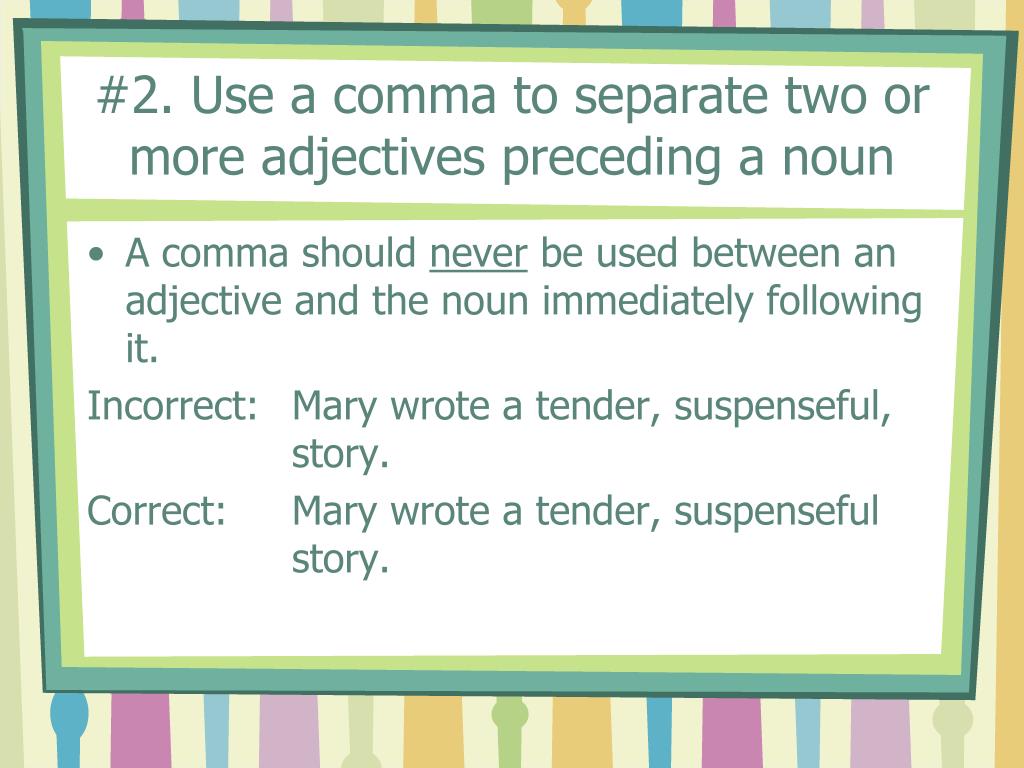 #2. Use a comma to separate two or more adjectives preceding a noun

• A comma should never be used between an adjective and the noun immediately following it.

Incorrect: Mary wrote a tender, suspenseful, story.

Correct: Mary wrote a tender, suspenseful story.